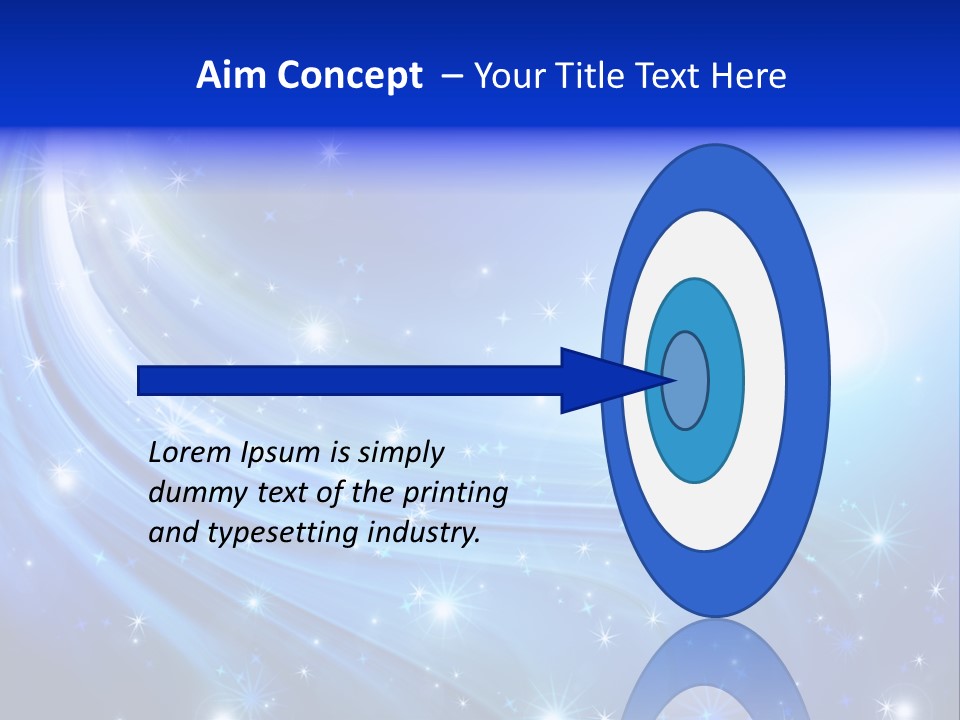 Aim Concept – Your Title Text Here

Lorem Ipsum is simply dummy text of the printing and typesetting industry.